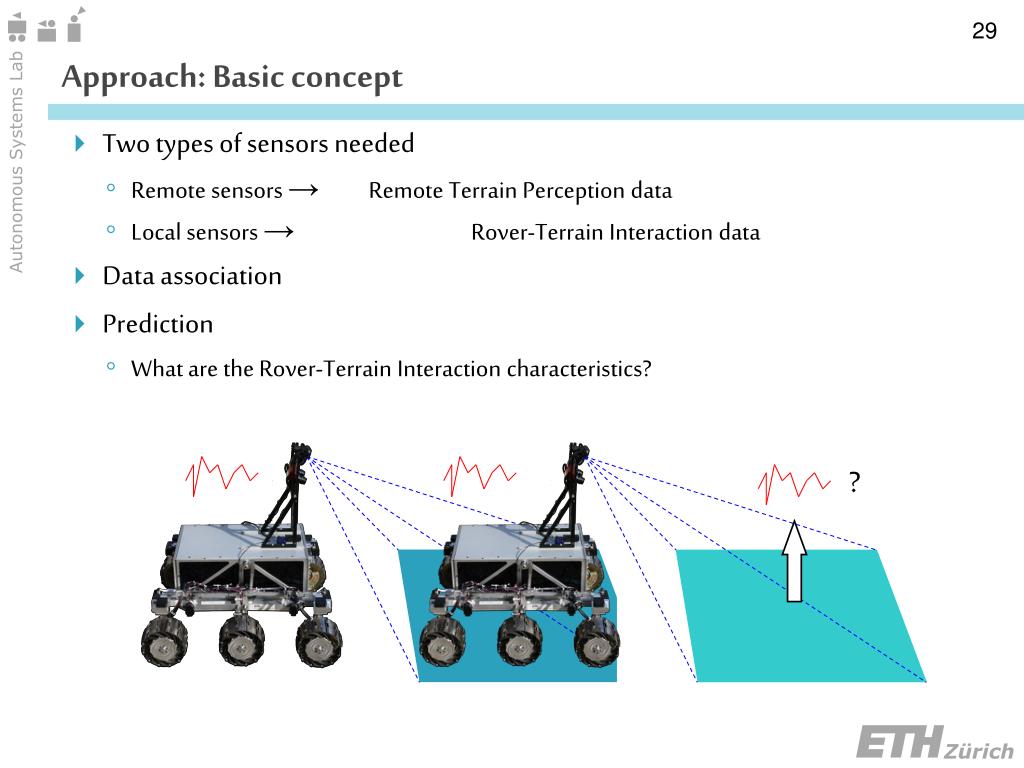 Autonomous Systems Lab

29

Approach: Basic concept

Two types of sensors needed

Remote sensors → Remote Terrain Perception data

Local sensors → Rover-Terrain Interaction data

Data association

Prediction

What are the Rover-Terrain Interaction characteristics?

?

ETH Zürich